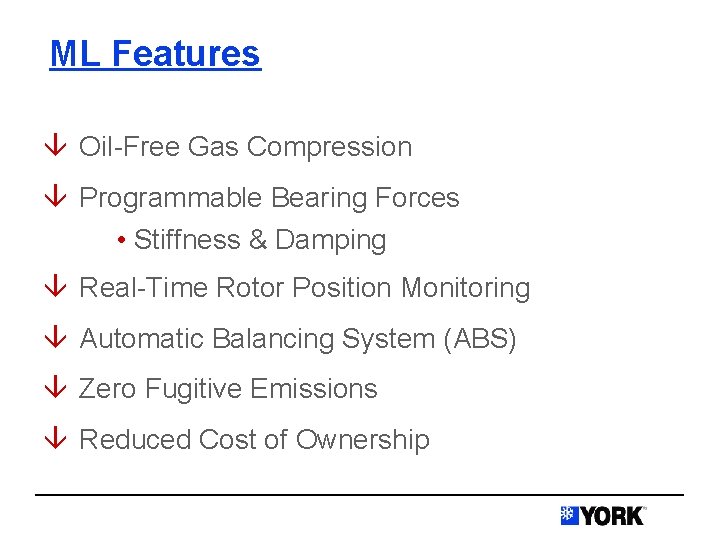 ML Features

↓ Oil-Free Gas Compression

↓ Programmable Bearing Forces

• Stiffness & Damping

↓ Real-Time Rotor Position Monitoring

↓ Automatic Balancing System (ABS)

↓ Zero Fugitive Emissions

↓ Reduced Cost of Ownership

YORK